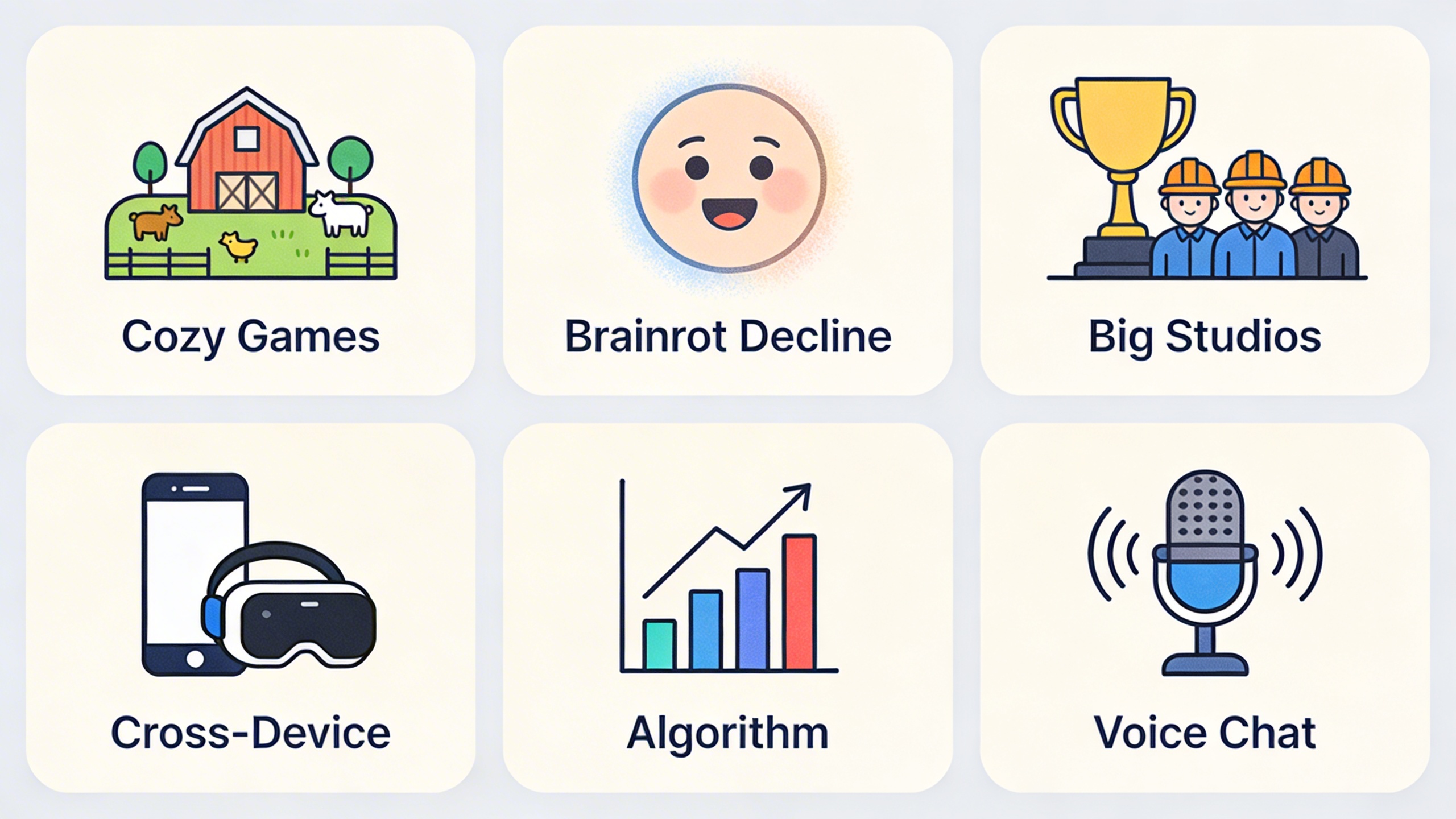 Cozy Games

Brainrot Decline

Big Studios

Cross-Device

Algorithm

Voice Chat